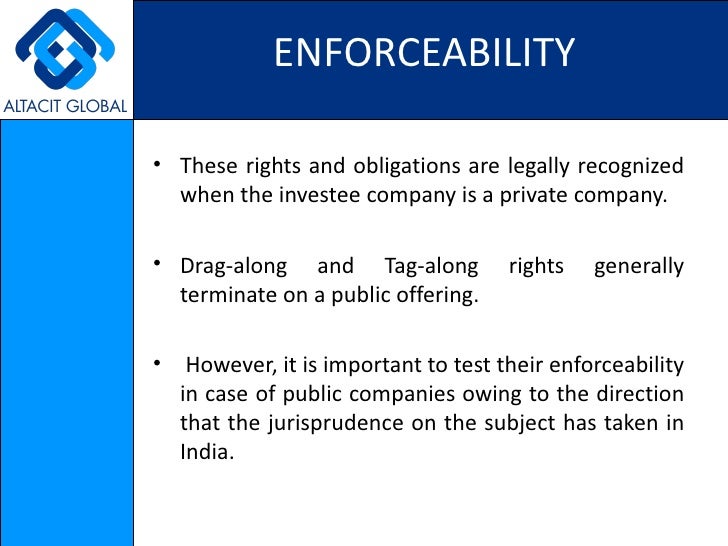 ALTACIT GLOBAL

ENFORCEABILITY

• These rights and obligations are legally recognized when the investee company is a private company.

• Drag-along and Tag-along rights generally terminate on a public offering.

• However, it is important to test their enforceability in case of public companies owing to the direction that the jurisprudence on the subject has taken in India.